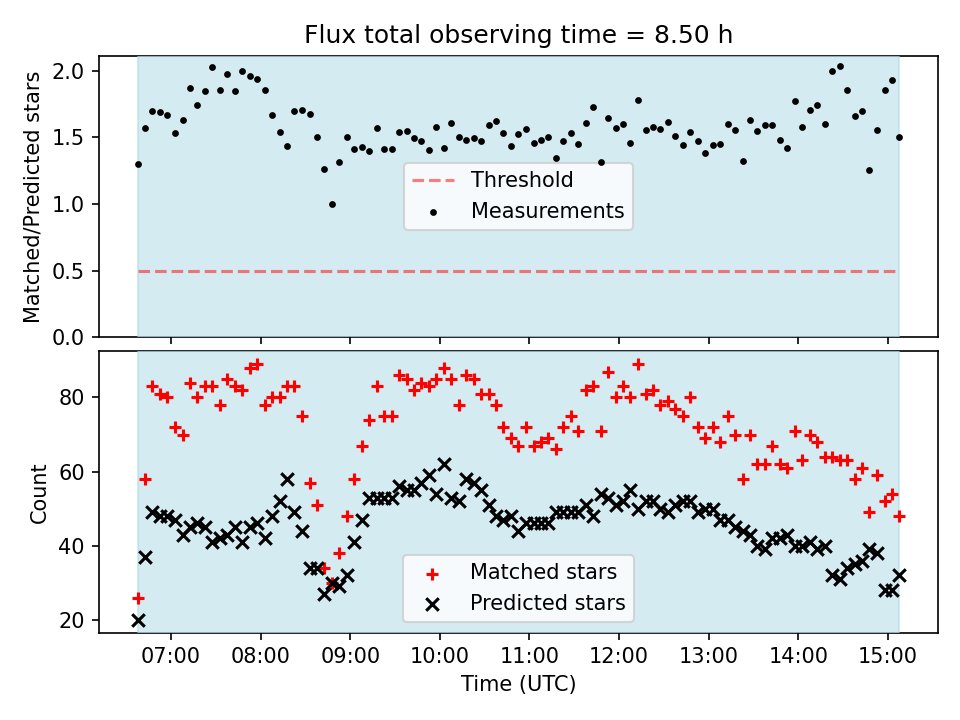 Flux total observing time = 8.50 h

Matched/Predicted stars

2.0
1.5
1.0
0.5
0.0

Threshold
Measurements

Count

80
60
40
20

Matched stars
Predicted stars

07:00 08:00 09:00 10:00 11:00 12:00 13:00 14:00 15:00

Time (UTC)